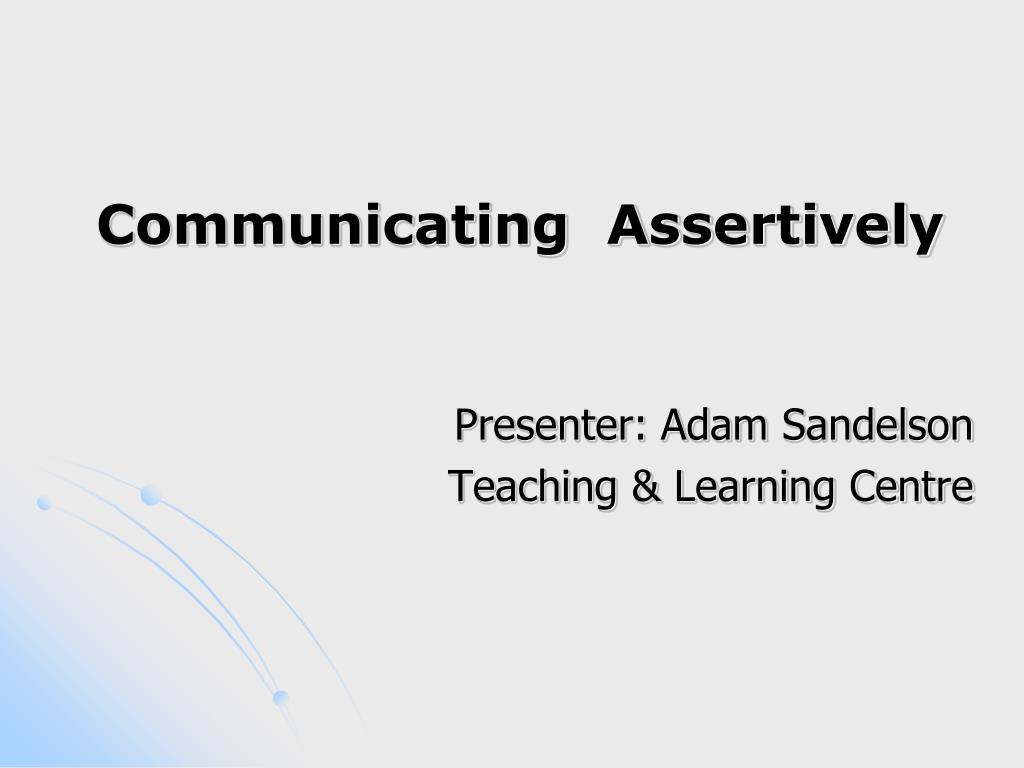 Communicating Assertively

Presenter: Adam Sandelson
Teaching & Learning Centre